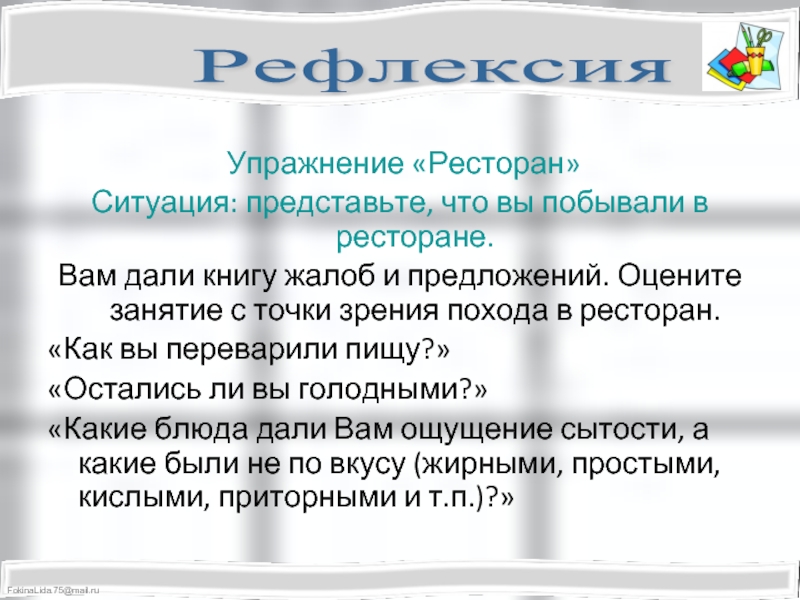 Рефлексия

Упражнение «Ресторан»
Ситуация: представьте, что вы побывали в ресторане.

Вам дали книгу жалоб и предложений. Оцените занятие с точки зрения похода в ресторан.

«Как вы переварили пищу?»

«Остались ли вы голодными?»

«Какие блюда дали Вам ощущение сытости, а какие были не по вкусу (жирными, простыми, кислыми, приторными и т.п.)?»

FokinaLida.75@mail.ru